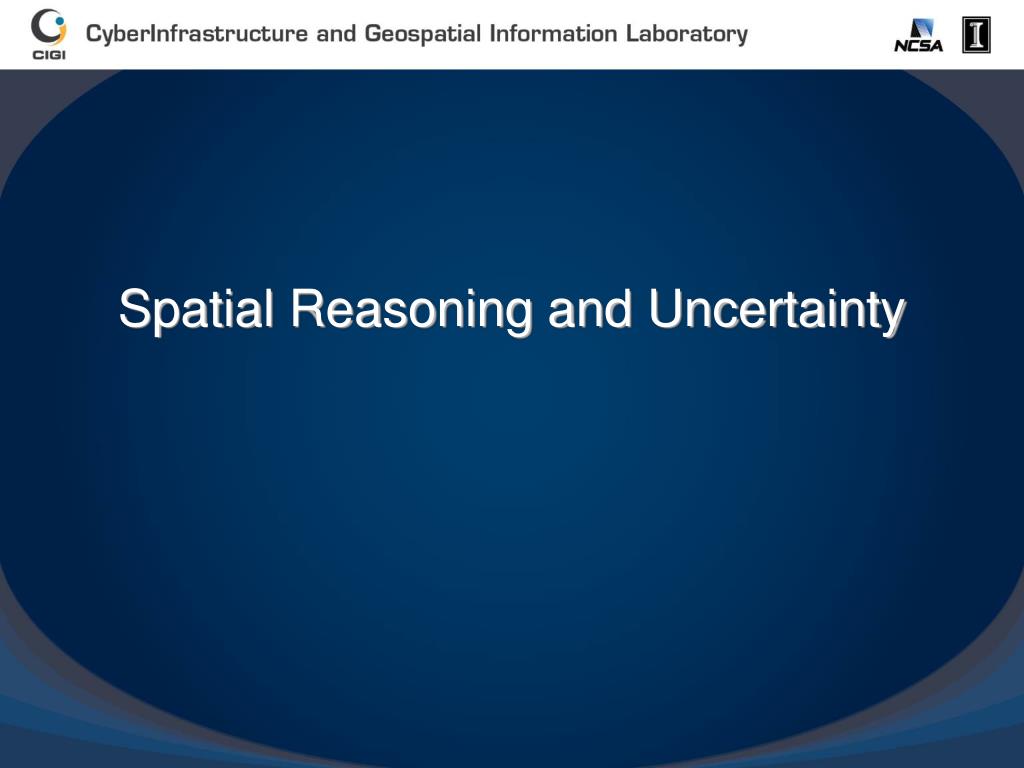 CIGI CyberInfrastructure and Geospatial Information Laboratory NCSA I

Spatial Reasoning and Uncertainty